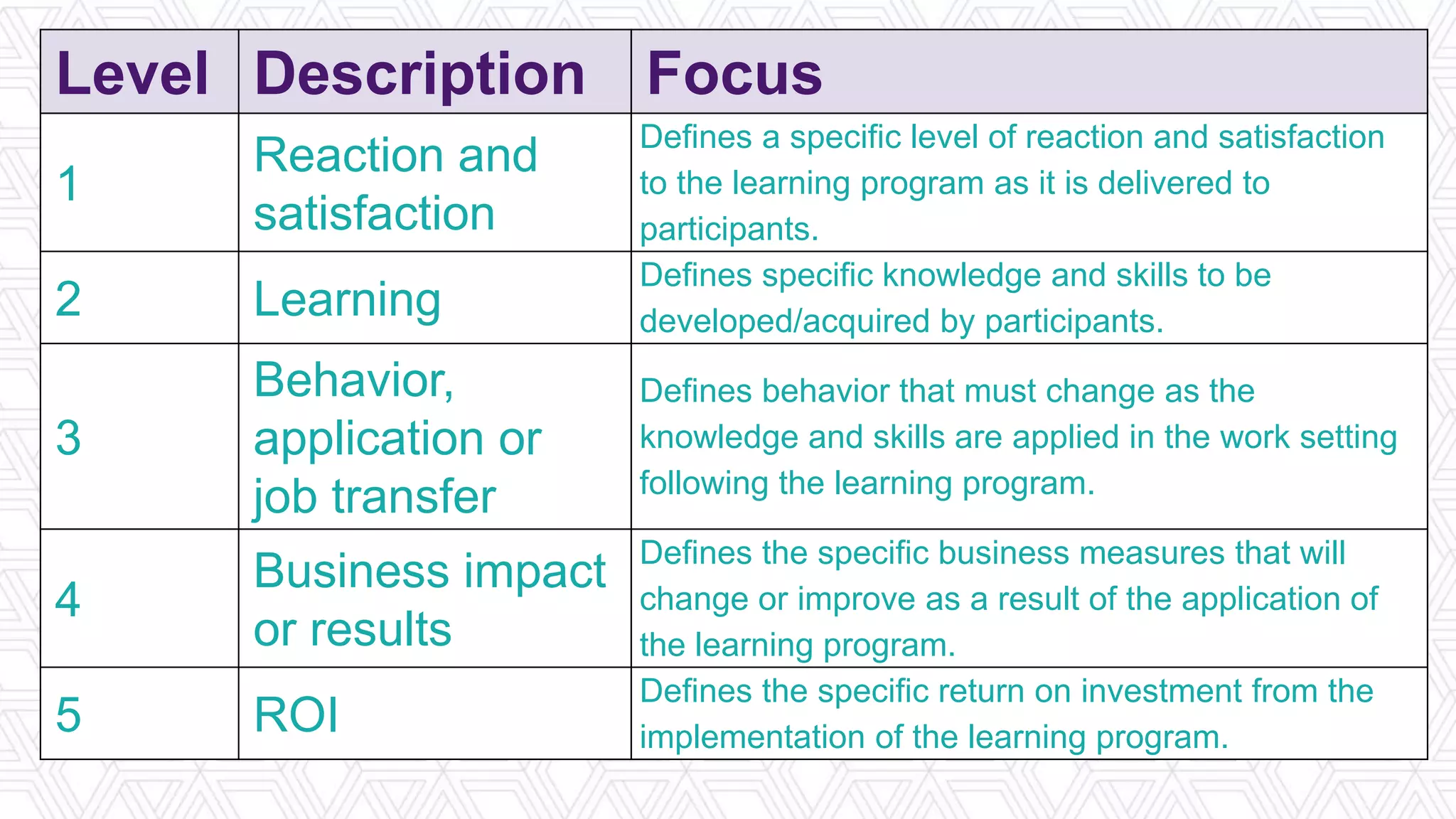 | Level | Description | Focus |
|---|---|---|
| 1 | Reaction and satisfaction | Defines a specific level of reaction and satisfaction to the learning program as it is delivered to participants. |
| 2 | Learning | Defines specific knowledge and skills to be developed/acquired by participants. |
| 3 | Behavior, application or job transfer | Defines behavior that must change as the knowledge and skills are applied in the work setting following the learning program. |
| 4 | Business impact or results | Defines the specific business measures that will change or improve as a result of the application of the learning program. |
| 5 | ROI | Defines the specific return on investment from the implementation of the learning program. |